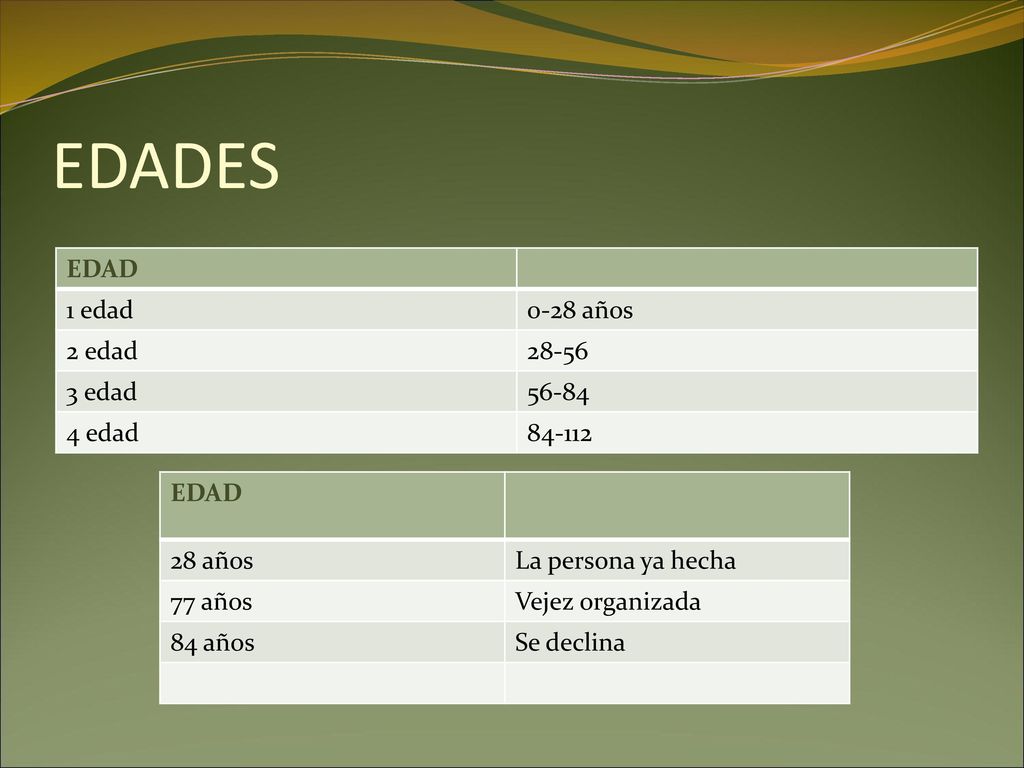 EDADES

| EDAD | |
|---|---|
| 1 edad | 0-28 años |
| 2 edad | 28-56 |
| 3 edad | 56-84 |
| 4 edad | 84-112 |

| EDAD | |
|---|---|
| 28 años | La persona ya hecha |
| 77 años | Vejez organizada |
| 84 años | Se declina |
| | |